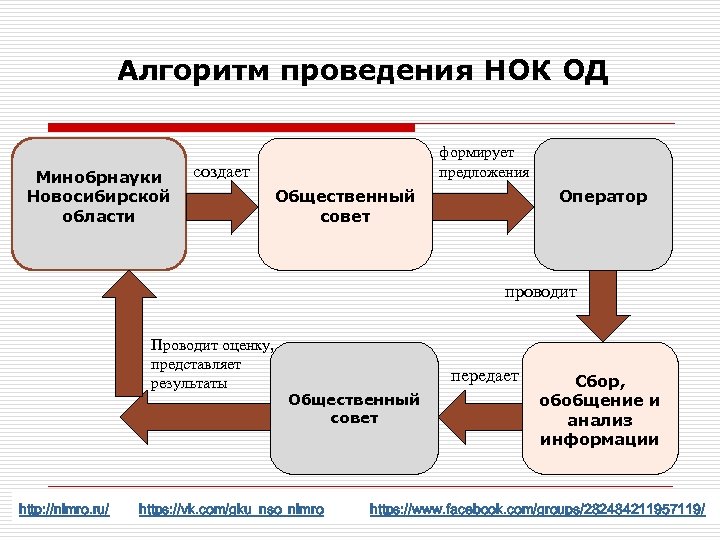 Алгоритм проведения НОК ОД

Минобрнауки Новосибирской области

создает

Общественный совет

формирует предложения

Оператор

проводит

Сбор, обобщение и анализ информации

передает

Общественный совет

Проводит оценку, представляет результаты

http://nimro.ru/ https://vk.com/gku_nso_nimro https://www.facebook.com/groups/282484211957119/